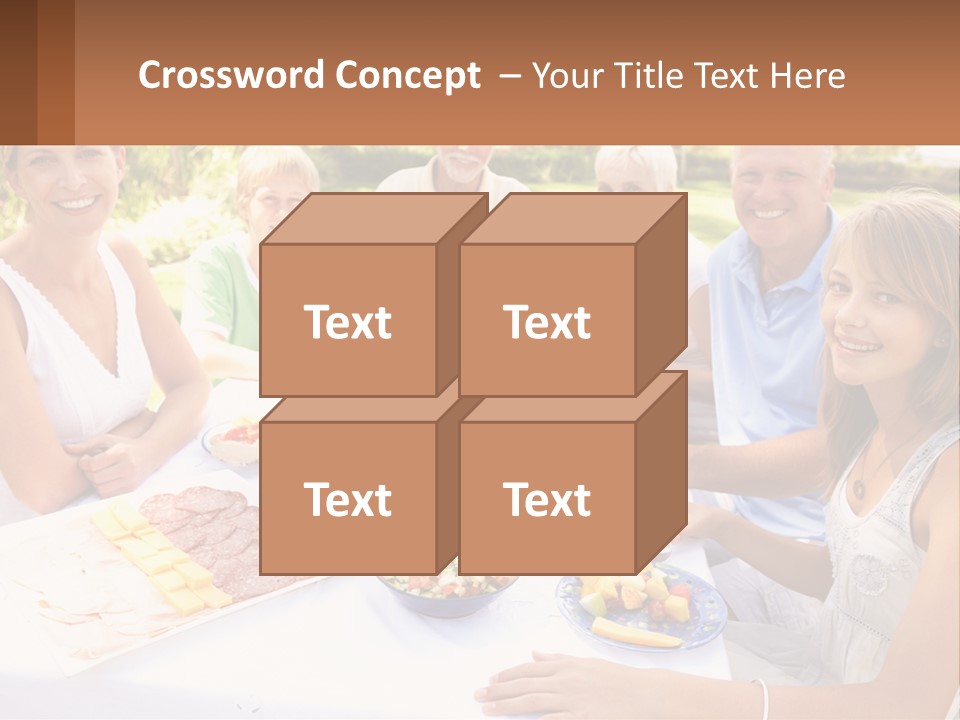 Crossword Concept – Your Title Text Here

Text

Text

Text

Text